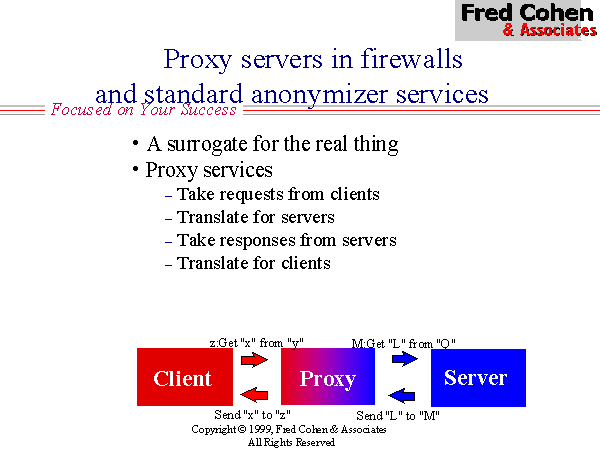 Fred Cohen
& Associates

Proxy servers in firewalls and standard anonymizer services

Focused on Your Success

• A surrogate for the real thing
• Proxy services
– Take requests from clients
– Translate for servers
– Take responses from servers
– Translate for clients

z:Get "x" from "y"
M:Get "L" from "Q"

Client
Proxy
Server

Send "x" to "z"
Send "L" to "M"

Copyright © 1999, Fred Cohen & Associates
All Rights Reserved